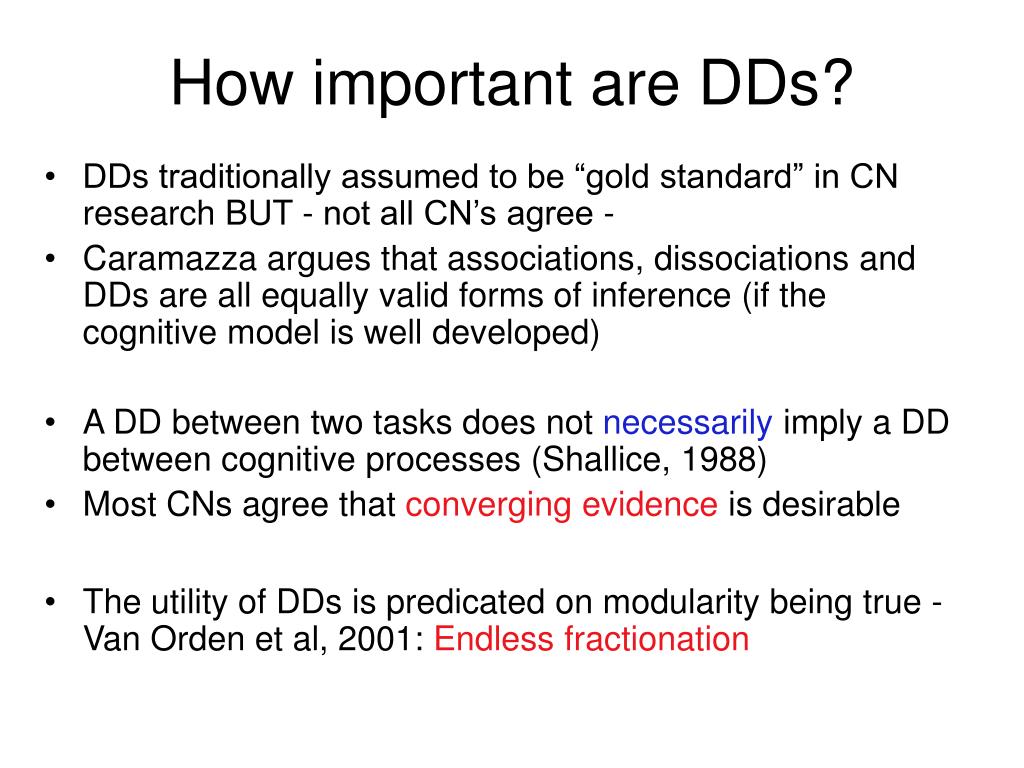 How important are DDs?

• DDs traditionally assumed to be “gold standard” in CN research BUT - not all CN’s agree -
• Caramazza argues that associations, dissociations and DDs are all equally valid forms of inference (if the cognitive model is well developed)

• A DD between two tasks does not necessarily imply a DD between cognitive processes (Shallice, 1988)
• Most CNs agree that converging evidence is desirable

• The utility of DDs is predicated on modularity being true - Van Orden et al, 2001: Endless fractionation